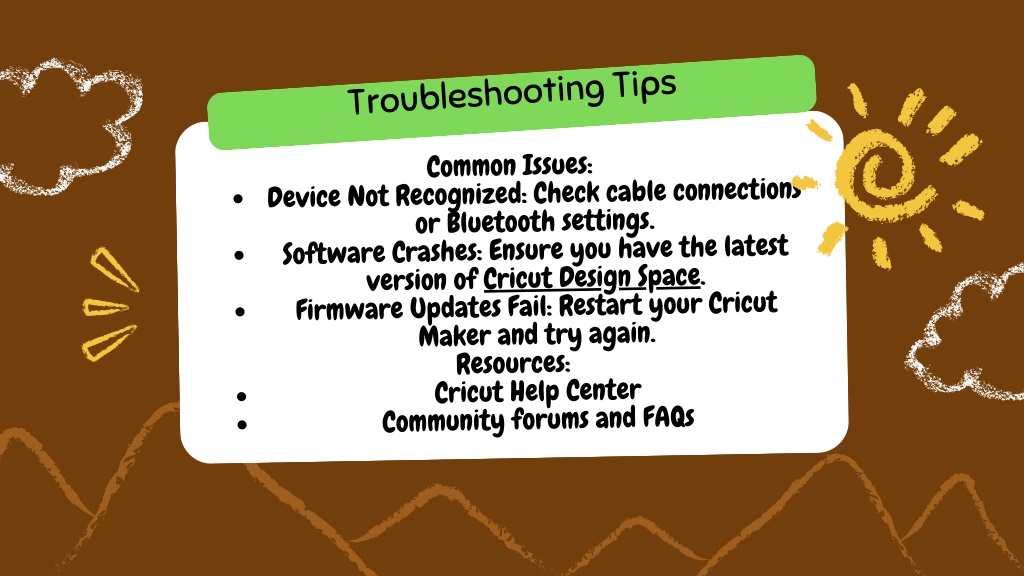 Troubleshooting Tips

Common Issues:

- Device Not Recognized: Check cable connections or Bluetooth settings.
- Software Crashes: Ensure you have the latest version of Cricut Design Space.
- Firmware Updates Fail: Restart your Cricut Maker and try again.

Resources:

- Cricut Help Center
- Community forums and FAQs